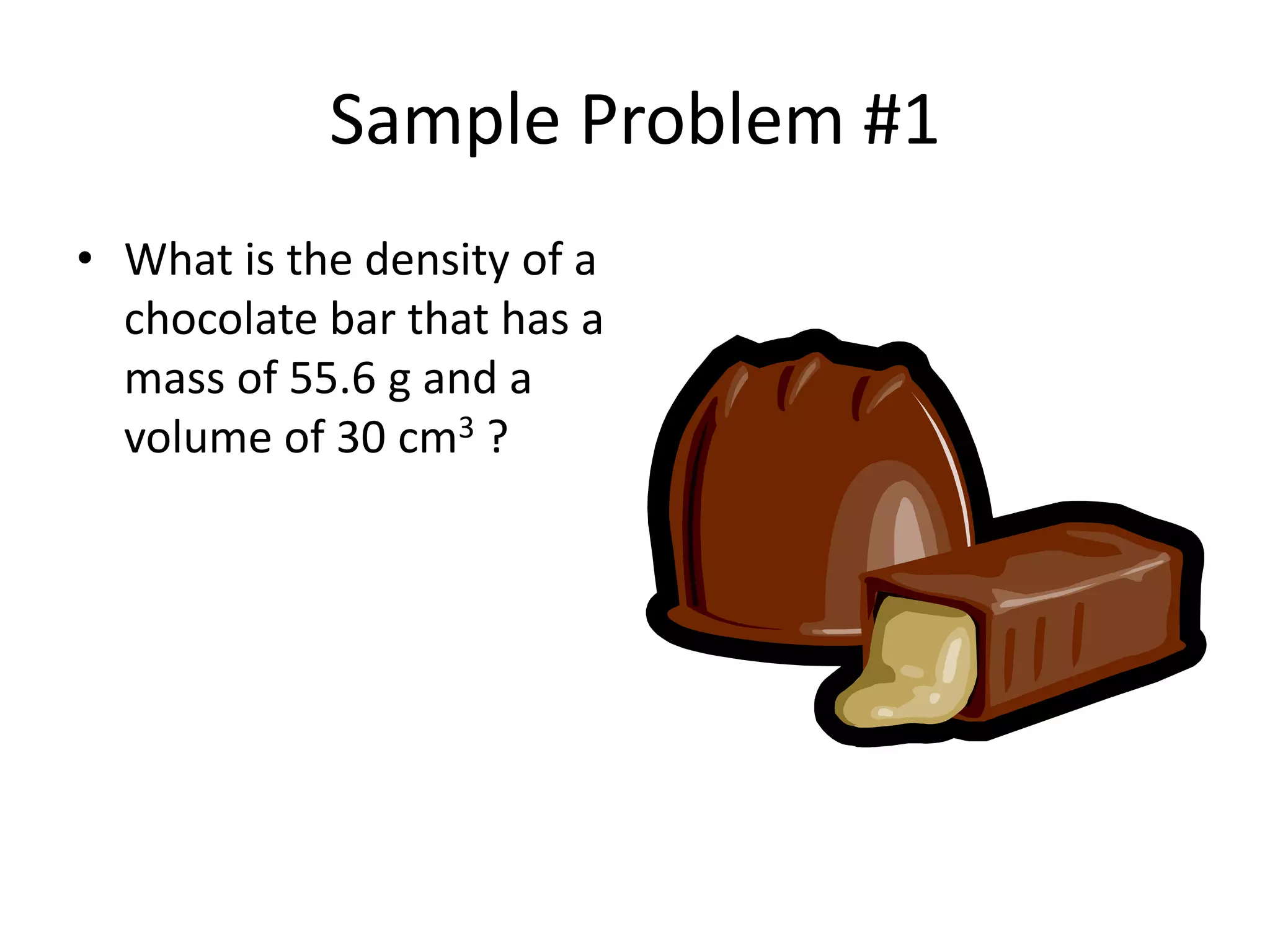 Sample Problem #1

• What is the density of a chocolate bar that has a mass of 55.6 g and a volume of 30 $cm^3$ ?